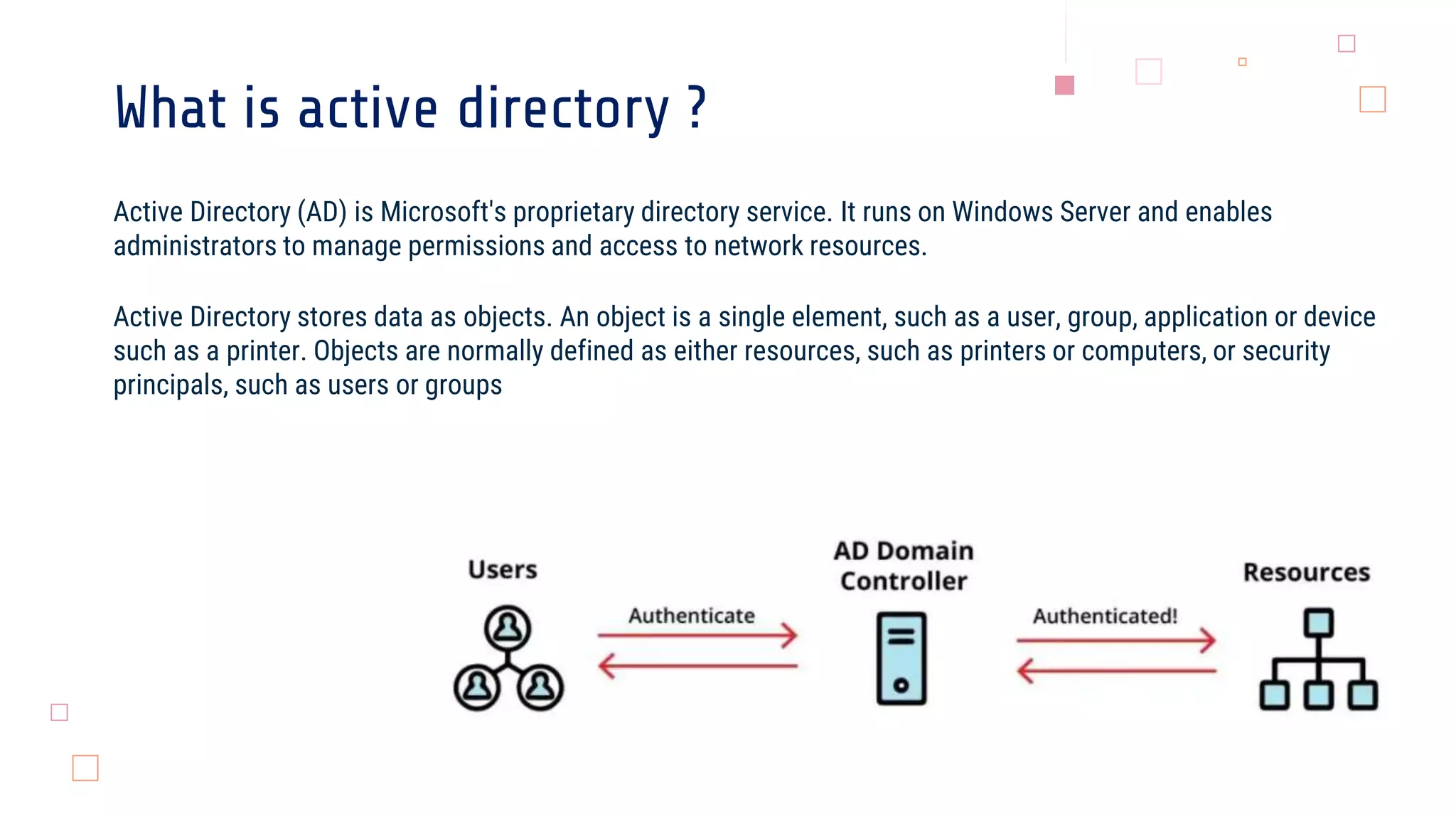 What is active directory ?

Active Directory (AD) is Microsoft's proprietary directory service. It runs on Windows Server and enables administrators to manage permissions and access to network resources.

Active Directory stores data as objects. An object is a single element, such as a user, group, application or device such as a printer. Objects are normally defined as either resources, such as printers or computers, or security principals, such as users or groups

Users

Authenticate

AD Domain Controller

Authenticated!

Resources